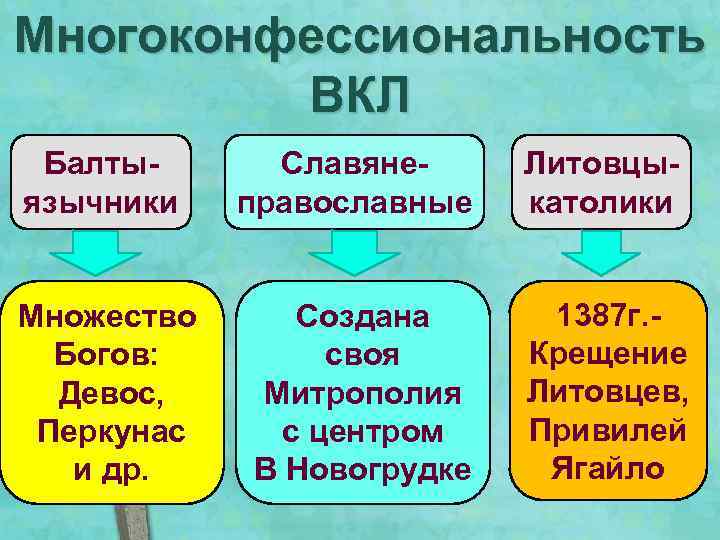 Многоконфессиональность ВКЛ

Балты-язычники

Славяне-православные

Литовцы-католики

Множество Богов: Девос, Перкунас и др.

Создана своя Митрополия с центром В Новогрудке

1387г.- Крещение Литовцев, Привилей Ягайло